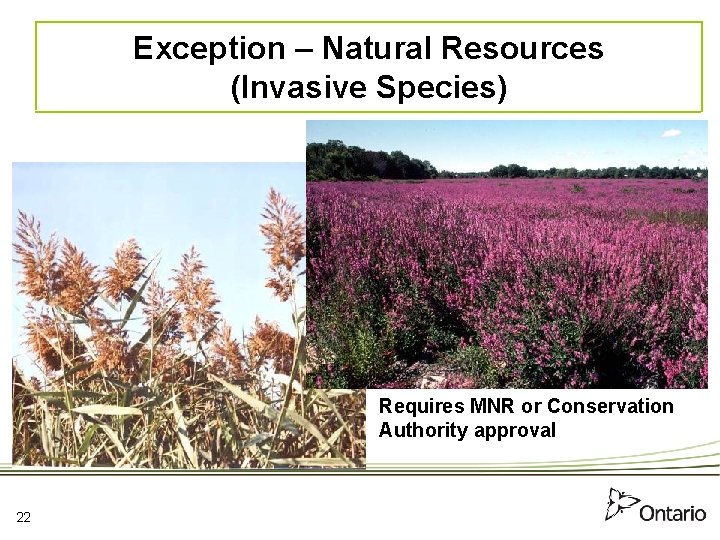 Exception – Natural Resources
(Invasive Species)

Requires MNR or Conservation Authority approval

22

Ontario